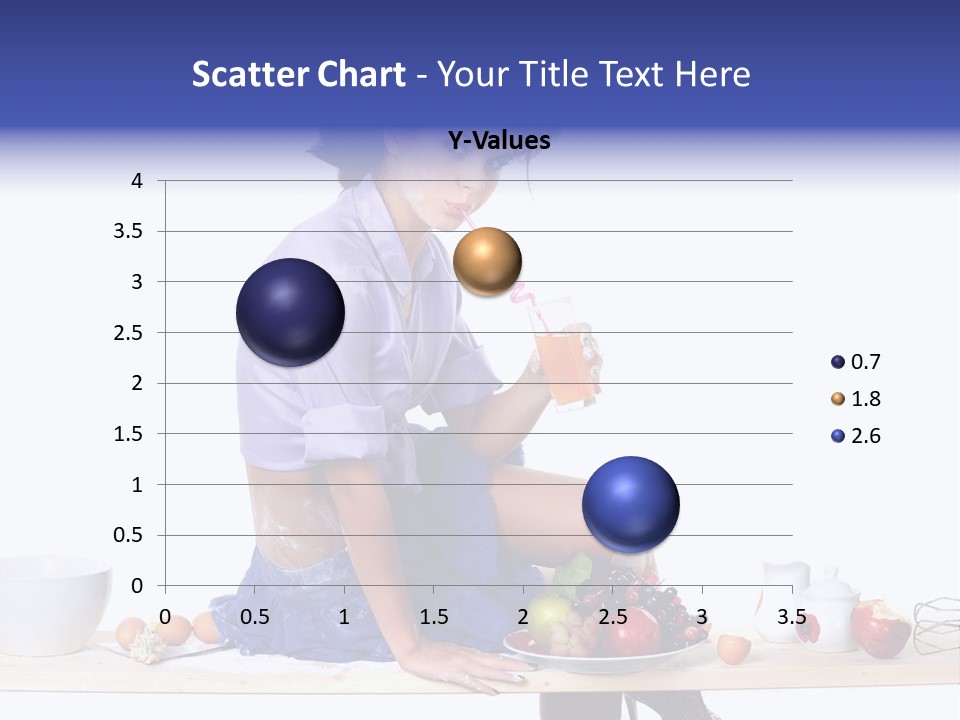 Scatter Chart - Your Title Text Here

Y-Values

4
3.5
3
2.5
2
1.5
1
0.5
0

0 0.5 1 1.5 2 2.5 3 3.5

0.7
1.8
2.6